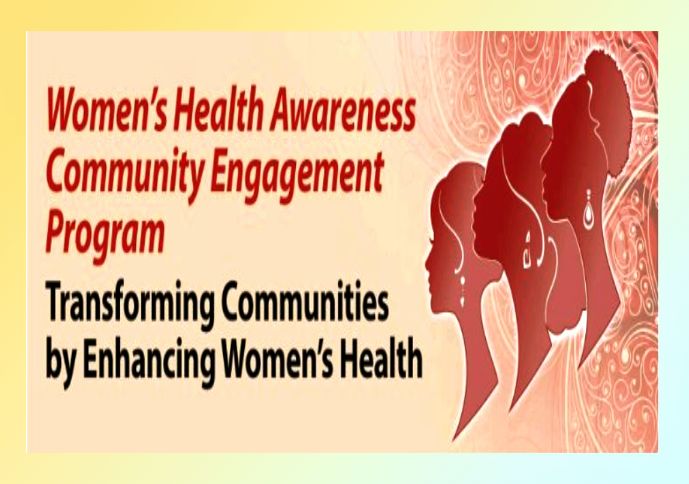 Women's Health Awareness Community Engagement Program

Transforming Communities by Enhancing Women's Health